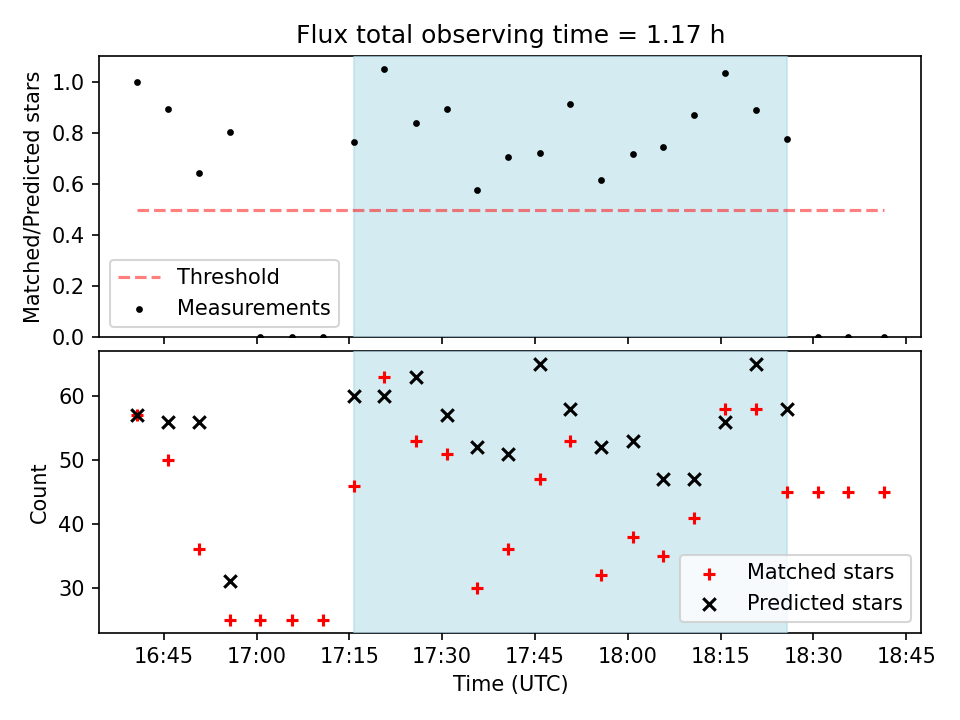 Flux total observing time = 1.17 h

Matched/Predicted stars

1.0
0.8
0.6
0.4
0.2
0.0

Threshold
Measurements

Count

60
50
40
30

Matched stars
Predicted stars

16:45 17:00 17:15 17:30 17:45 18:00 18:15 18:30 18:45

Time (UTC)